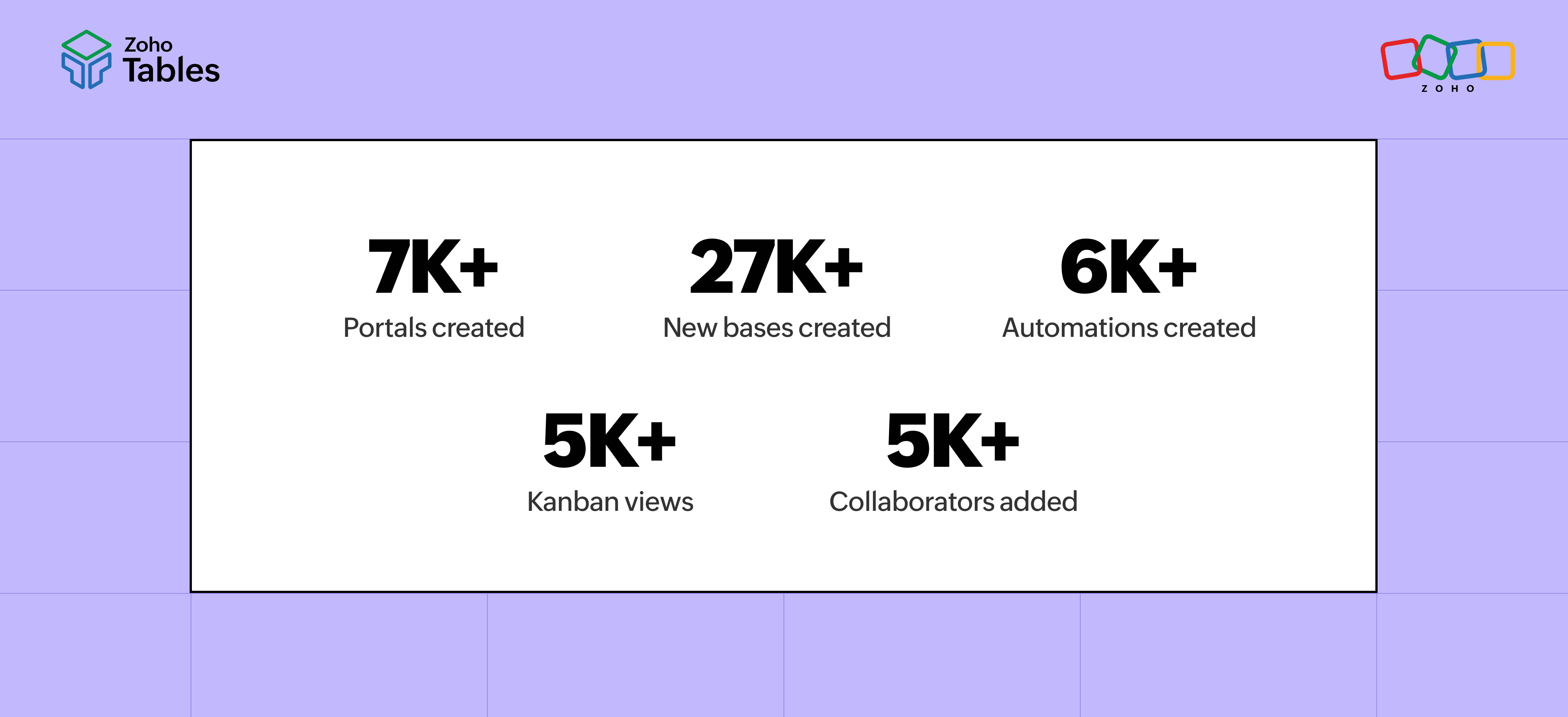 Zoho Tables

ZOHO

7K+
Portals created

27K+
New bases created

6K+
Automations created

5K+
Kanban views

5K+
Collaborators added